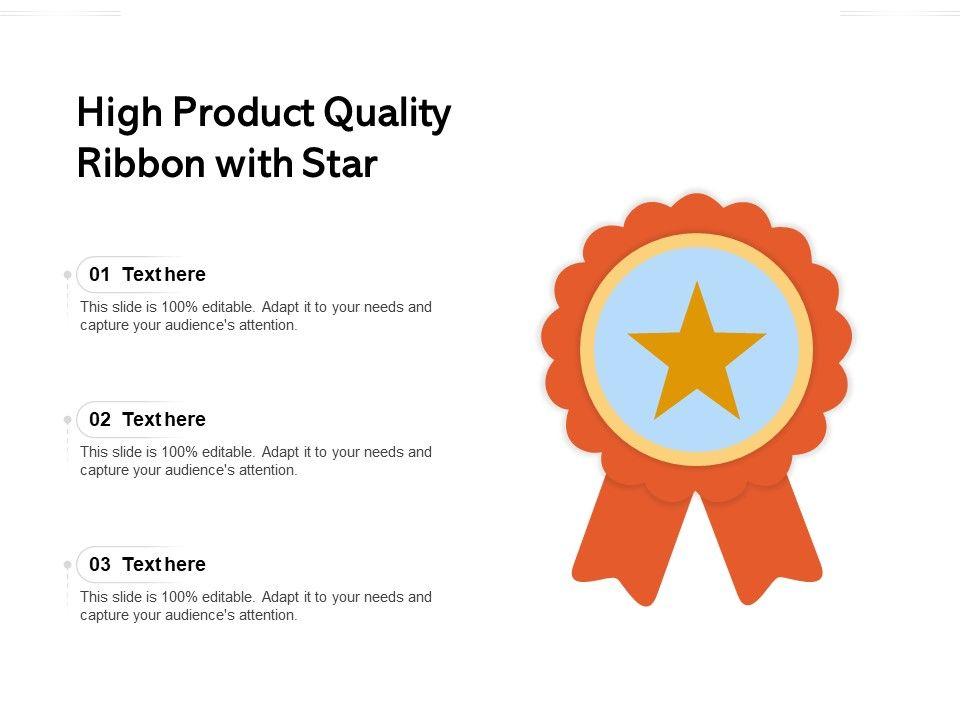 High Product Quality Ribbon with Star

01 Text here
This slide is 100% editable. Adapt it to your needs and capture your audience's attention.

02 Text here
This slide is 100% editable. Adapt it to your needs and capture your audience's attention.

03 Text here
This slide is 100% editable. Adapt it to your needs and capture your audience's attention.